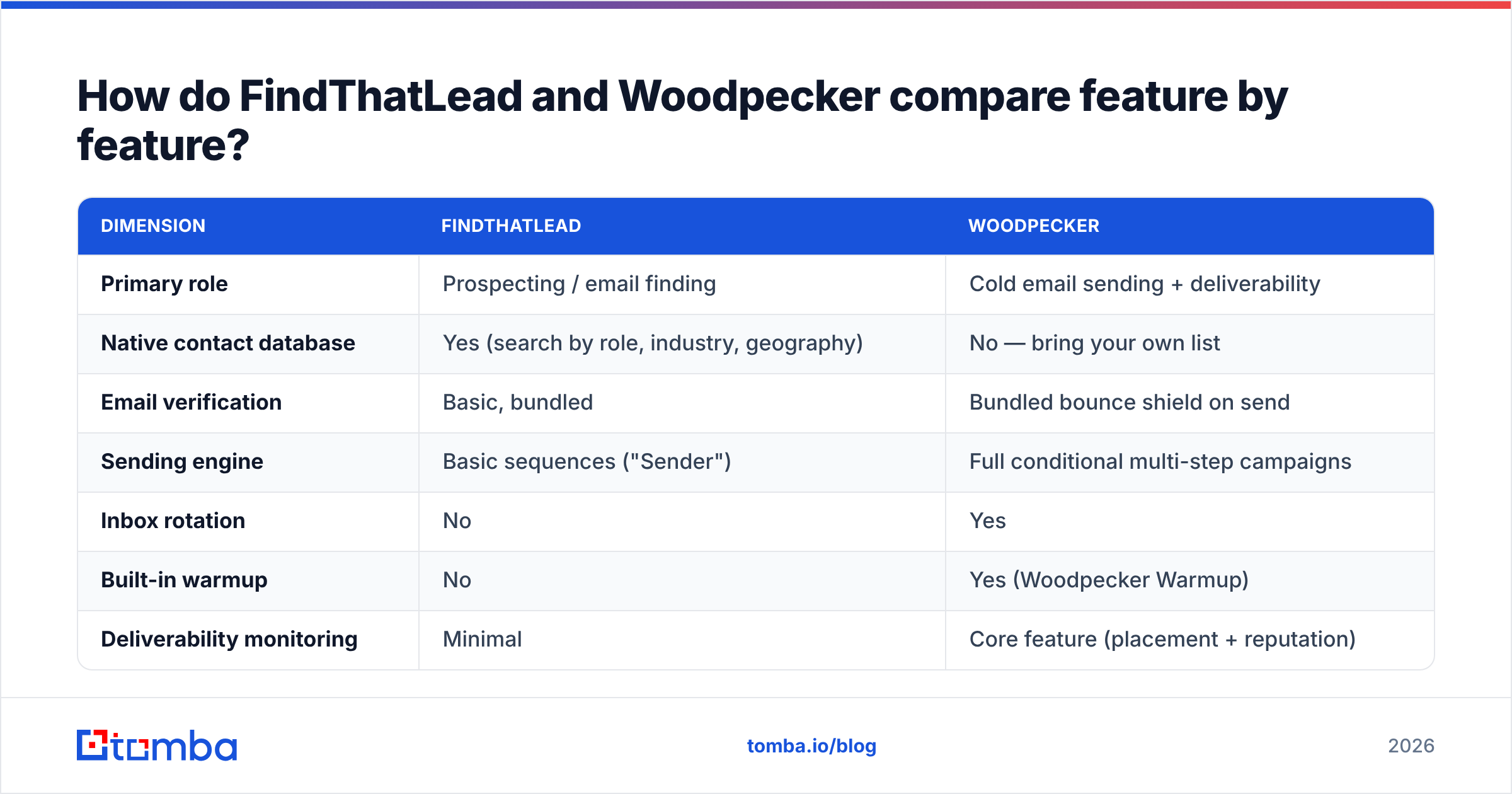 How do FindThatLead and Woodpecker compare feature by feature?

| DIMENSION | FINDTHATLEAD | WOODPECKER |
|---|---|---|
| Primary role | Prospecting / email finding | Cold email sending + deliverability |
| Native contact database | Yes (search by role, industry, geography) | No — bring your own list |
| Email verification | Basic, bundled | Bundled bounce shield on send |
| Sending engine | Basic sequences ("Sender") | Full conditional multi-step campaigns |
| Inbox rotation | No | Yes |
| Built-in warmup | No | Yes (Woodpecker Warmup) |
| Deliverability monitoring | Minimal | Core feature (placement + reputation) |

tomba

tomba.io/blog

2026